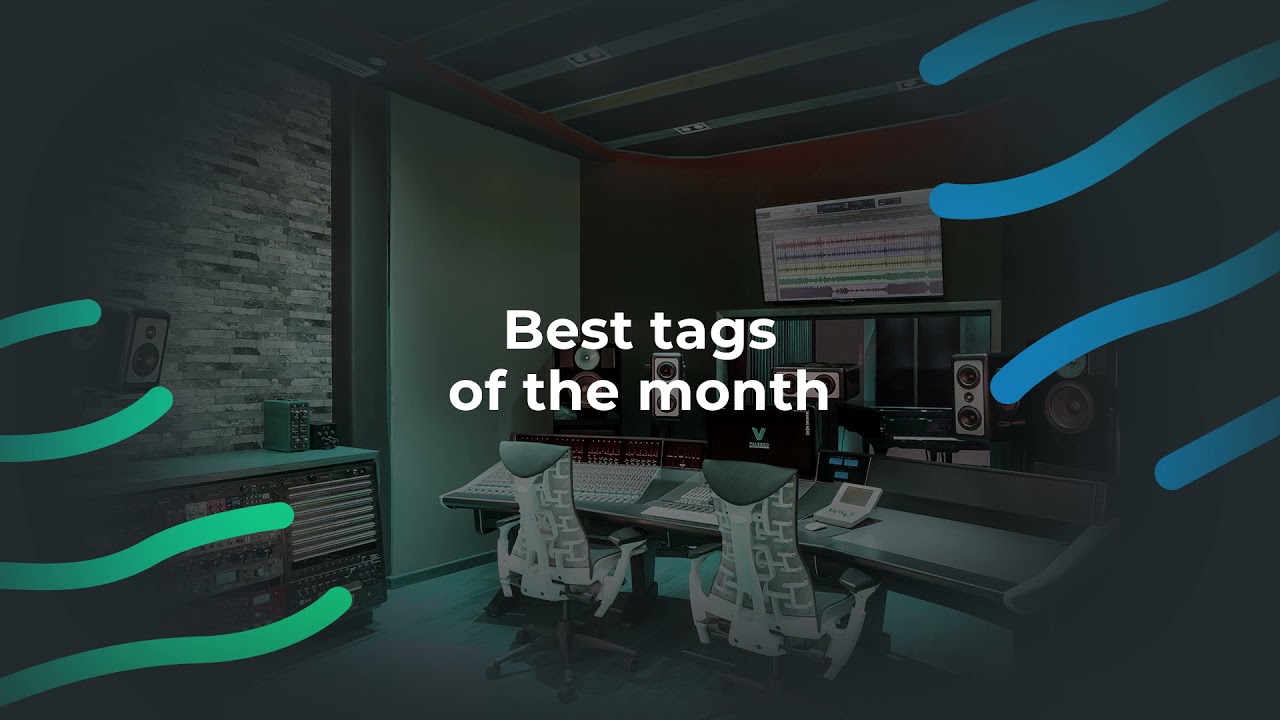 Best tags
of the month